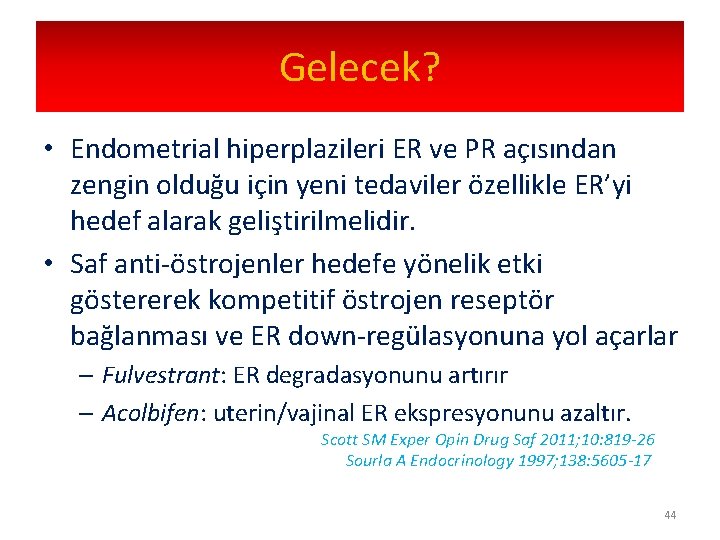 Gelecek?

• Endometrial hiperplazileri ER ve PR açısından zengin olduğu için yeni tedaviler özellikle ER'yi hedef alarak geliştirilmelidir.

• Saf anti-östrojenler hedefe yönelik etki göstererek kompetitif östrojen reseptör bağlanması ve ER down-regülasyonuna yol açarlar

– Fulvestrant: ER degradasyonunu artırır

– Acolbifen: uterin/vajinal ER ekspresyonunu azaltır.

Scott SM Exper Opin Drug Saf 2011;10:819-26
Sourla A Endocrinology 1997;138:5605-17

44